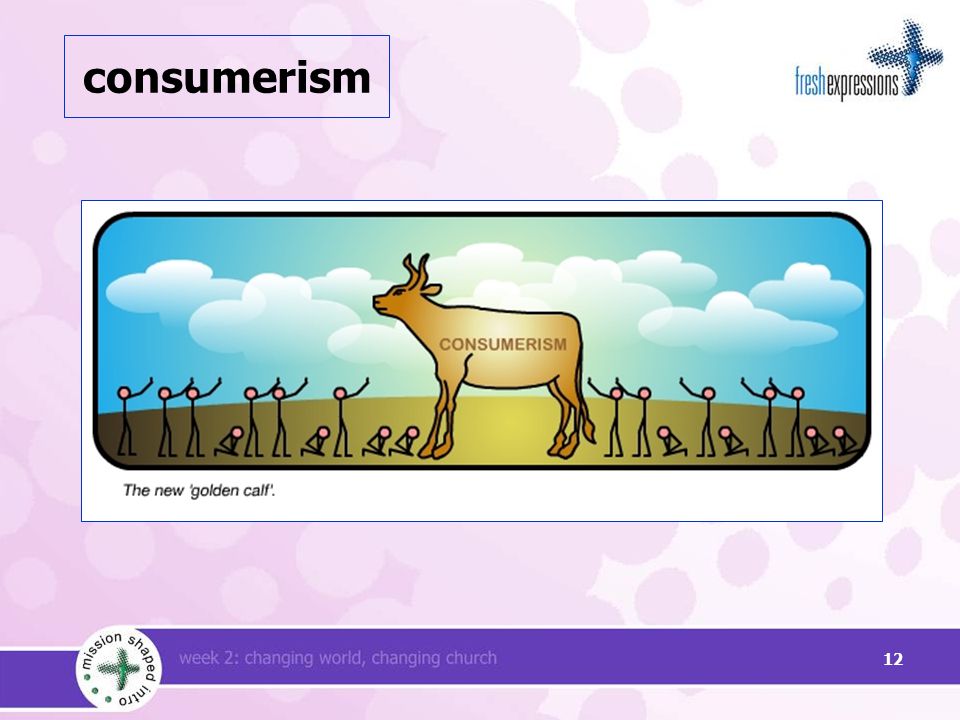 consumerism

freshexpressions

CONSUMERISM

The new 'golden calf'.

mission shaped intro

week 2: changing world, changing church

12